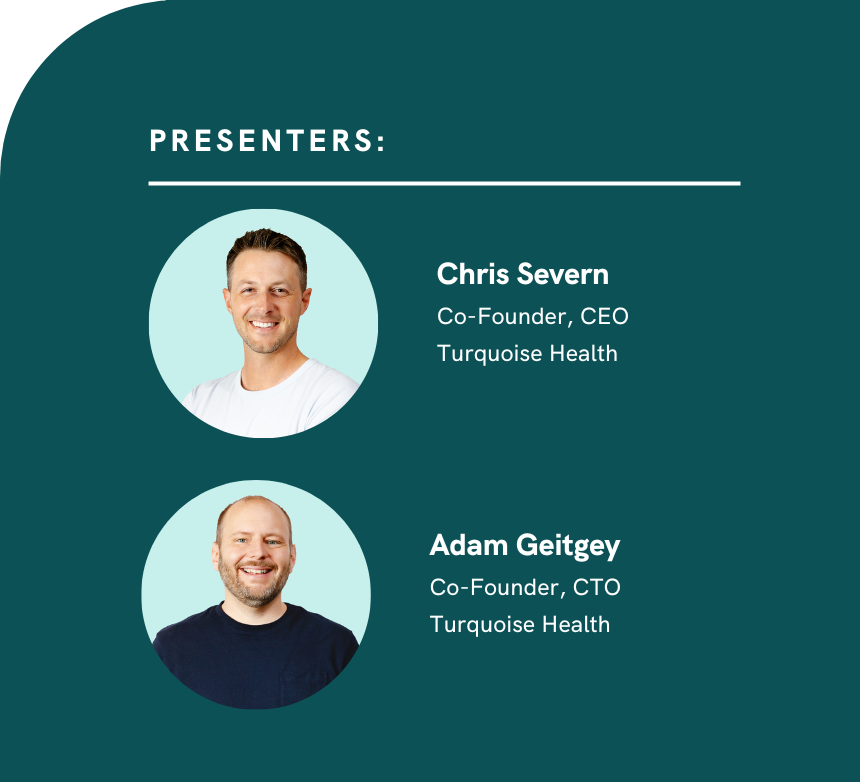 PRESENTERS:

Chris Severn
Co-Founder, CEO
Turquoise Health

Adam Geitgey
Co-Founder, CTO
Turquoise Health